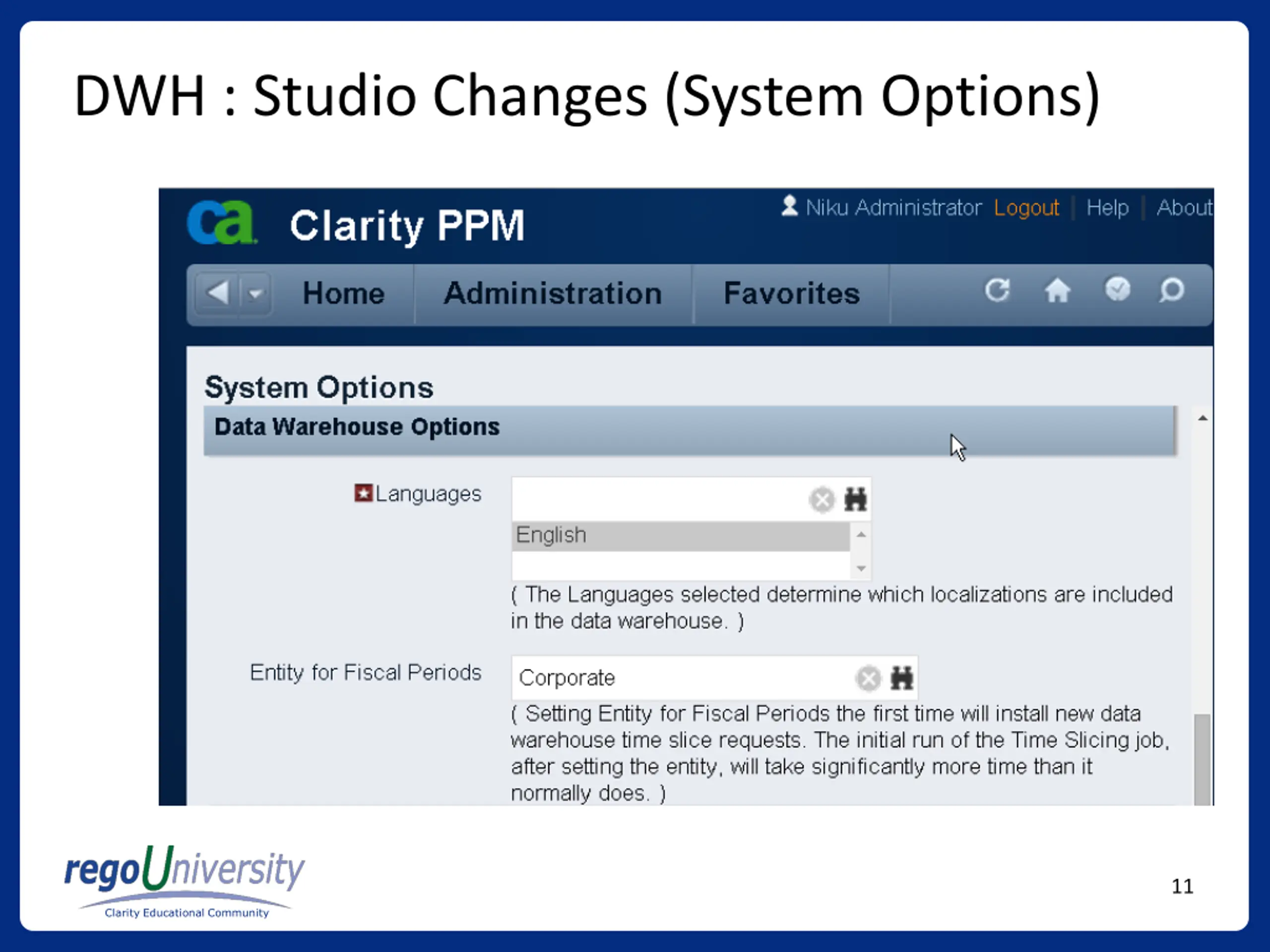 DWH : Studio Changes (System Options)

ca Clarity PPM

Niku Administrator Logout | Help | About

Home Administration Favorites

System Options

Data Warehouse Options

Languages

English

( The Languages selected determine which localizations are included in the data warehouse. )

Entity for Fiscal Periods

Corporate

( Setting Entity for Fiscal Periods the first time will install new data warehouse time slice requests. The initial run of the Time Slicing job, after setting the entity, will take significantly more time than it normally does. )

regoUniversity
Clarity Educational Community

11